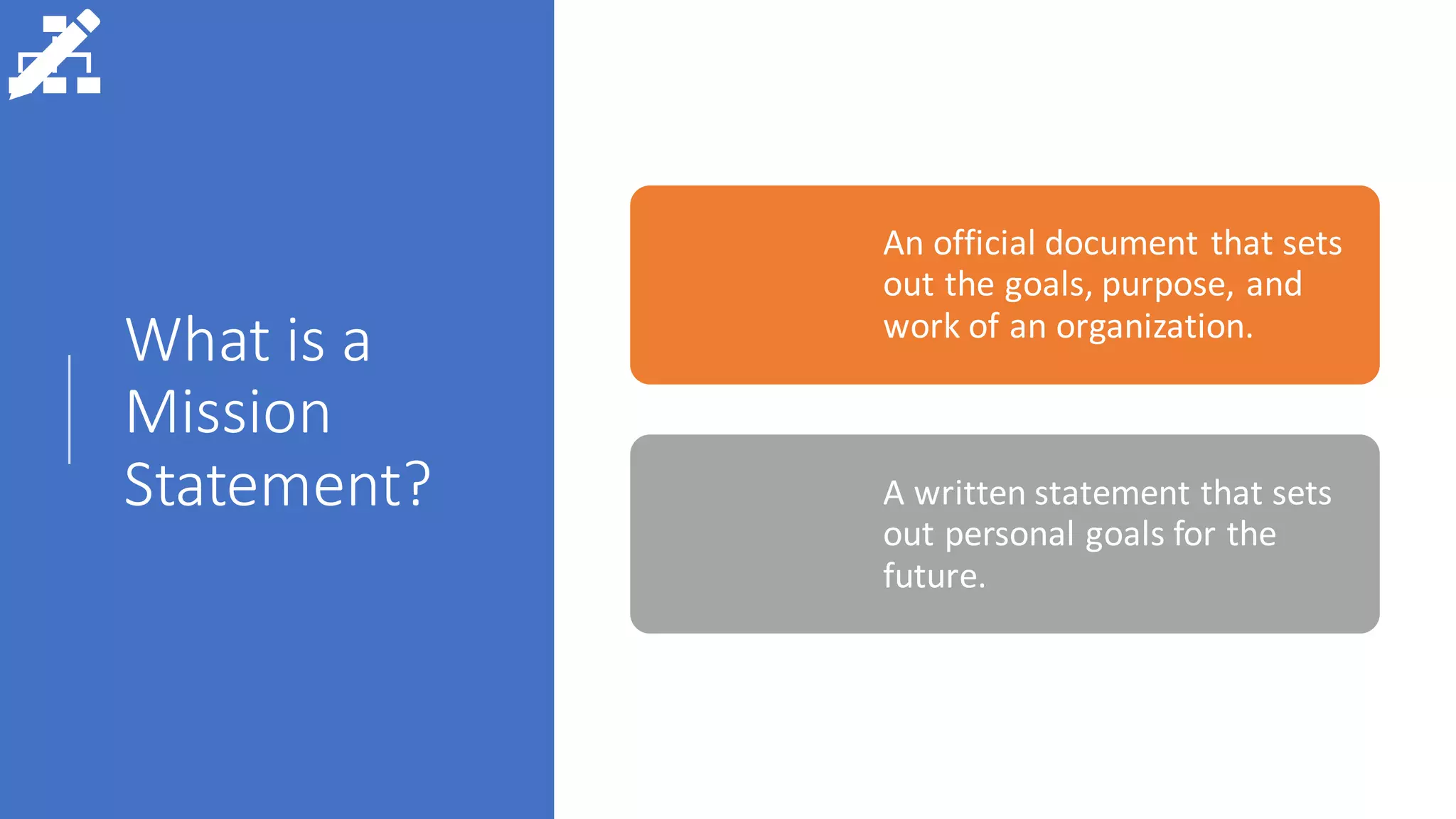 What is a Mission Statement?

An official document that sets out the goals, purpose, and work of an organization.

A written statement that sets out personal goals for the future.